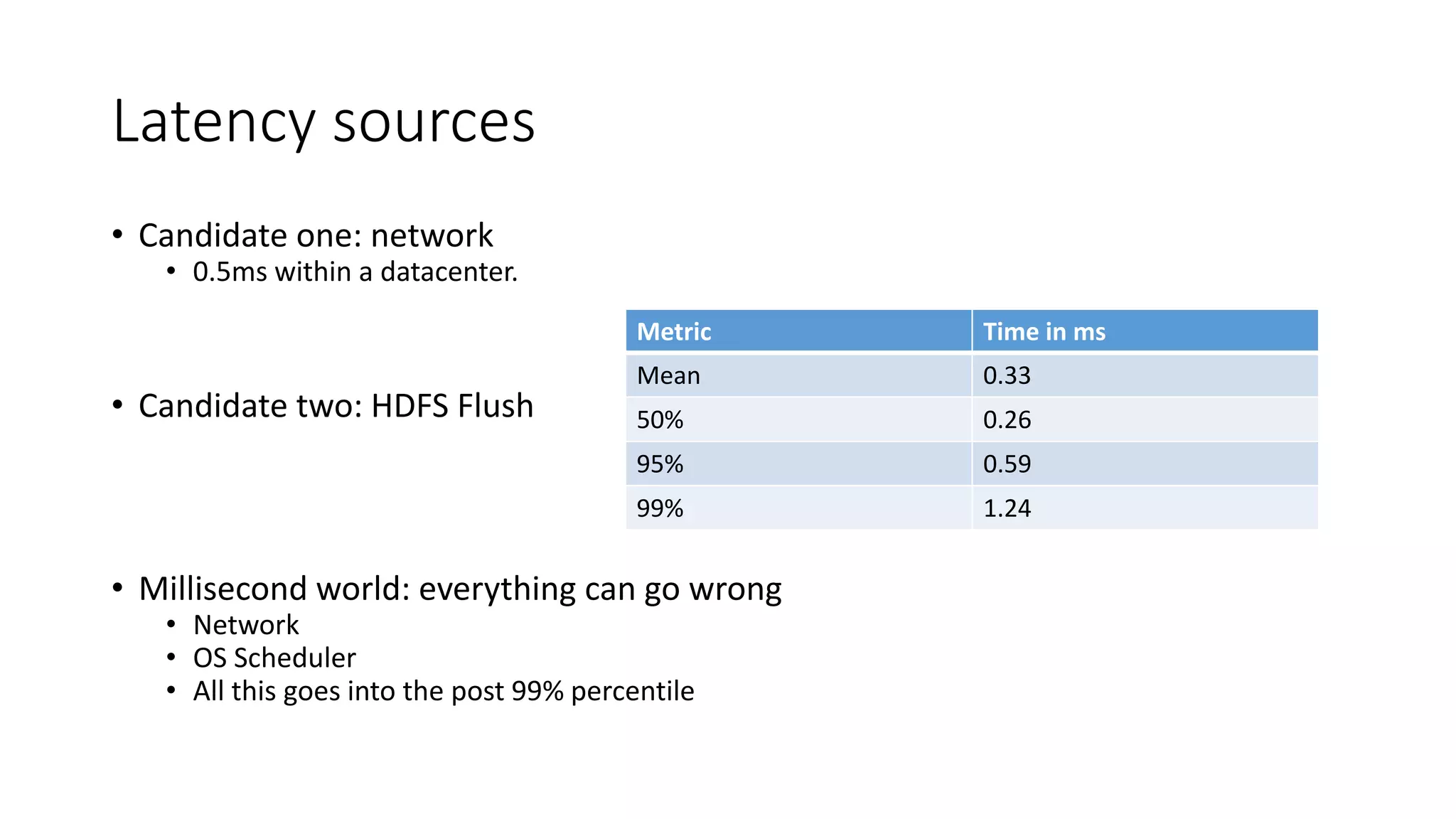 Latency sources

• Candidate one: network
  • 0.5ms within a datacenter.

• Candidate two: HDFS Flush

| Metric | Time in ms |
|---|---|
| Mean | 0.33 |
| 50% | 0.26 |
| 95% | 0.59 |
| 99% | 1.24 |

• Millisecond world: everything can go wrong
  • Network
  • OS Scheduler
  • All this goes into the post 99% percentile